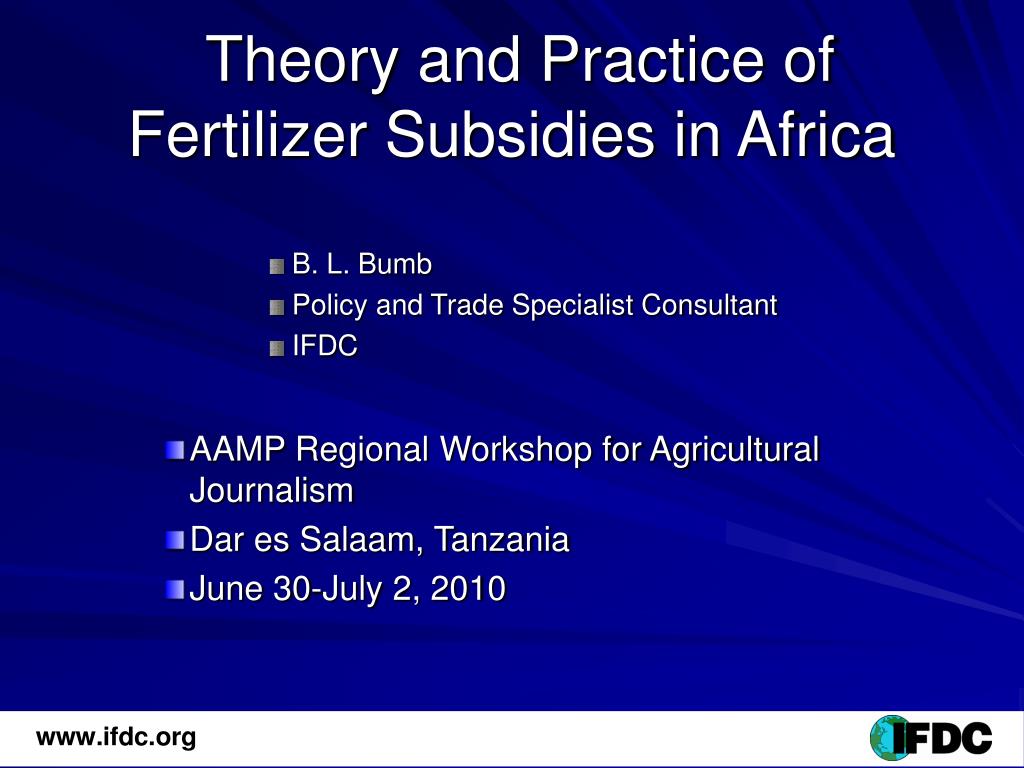 Theory and Practice of Fertilizer Subsidies in Africa

B. L. Bumb
Policy and Trade Specialist Consultant
IFDC

AAMP Regional Workshop for Agricultural Journalism
Dar es Salaam, Tanzania
June 30-July 2, 2010

www.ifdc.org

IFDC